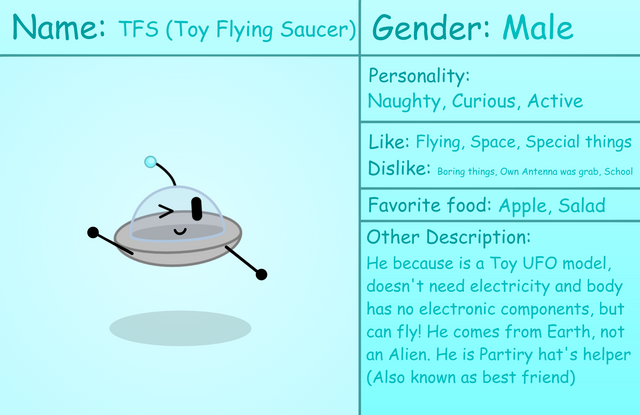 Name: TFS (Toy Flying Saucer)

Gender: Male

Personality:
Naughty, Curious, Active

Like: Flying, Space, Special things
Dislike: Boring things, Own Antenna was grab, School

Favorite food: Apple, Salad

Other Description:
He because is a Toy UFO model, doesn't need electricity and body has no electronic components, but can fly! He comes from Earth, not an Alien. He is Partiry hat's helper (Also known as best friend)